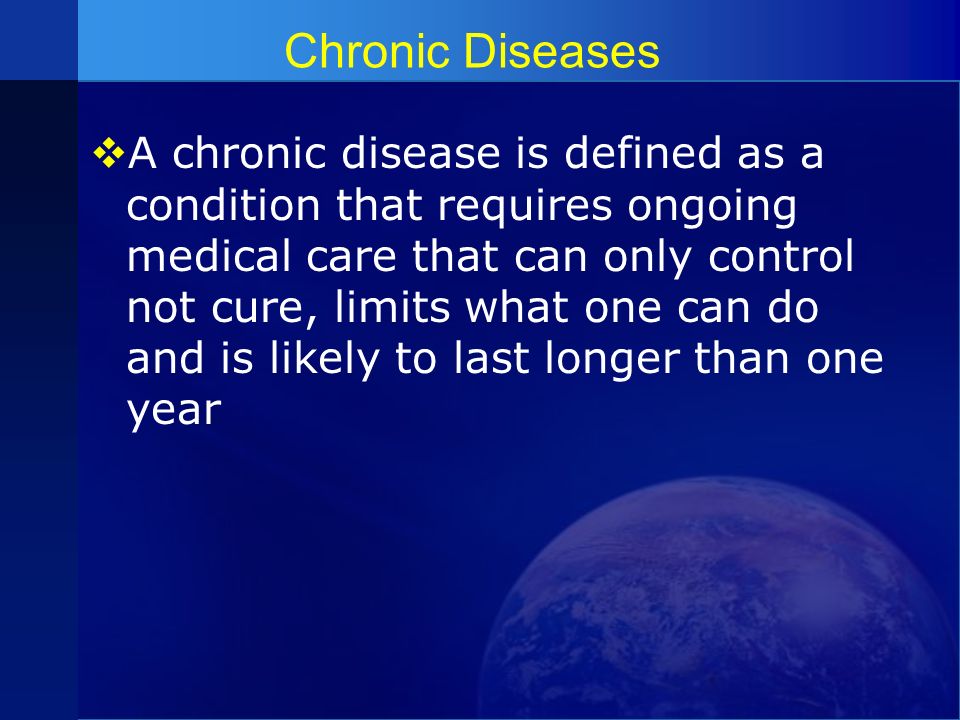 Chronic Diseases

❖A chronic disease is defined as a condition that requires ongoing medical care that can only control not cure, limits what one can do and is likely to last longer than one year